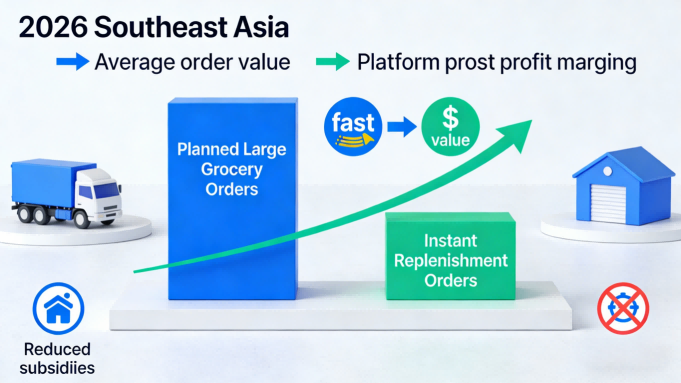 2026 Southeast Asia

Average order value

Platform prost profit marging

Planned Large Grocery Orders

fast

$ value

Instant Replenishment Orders

Reduced subsidiies